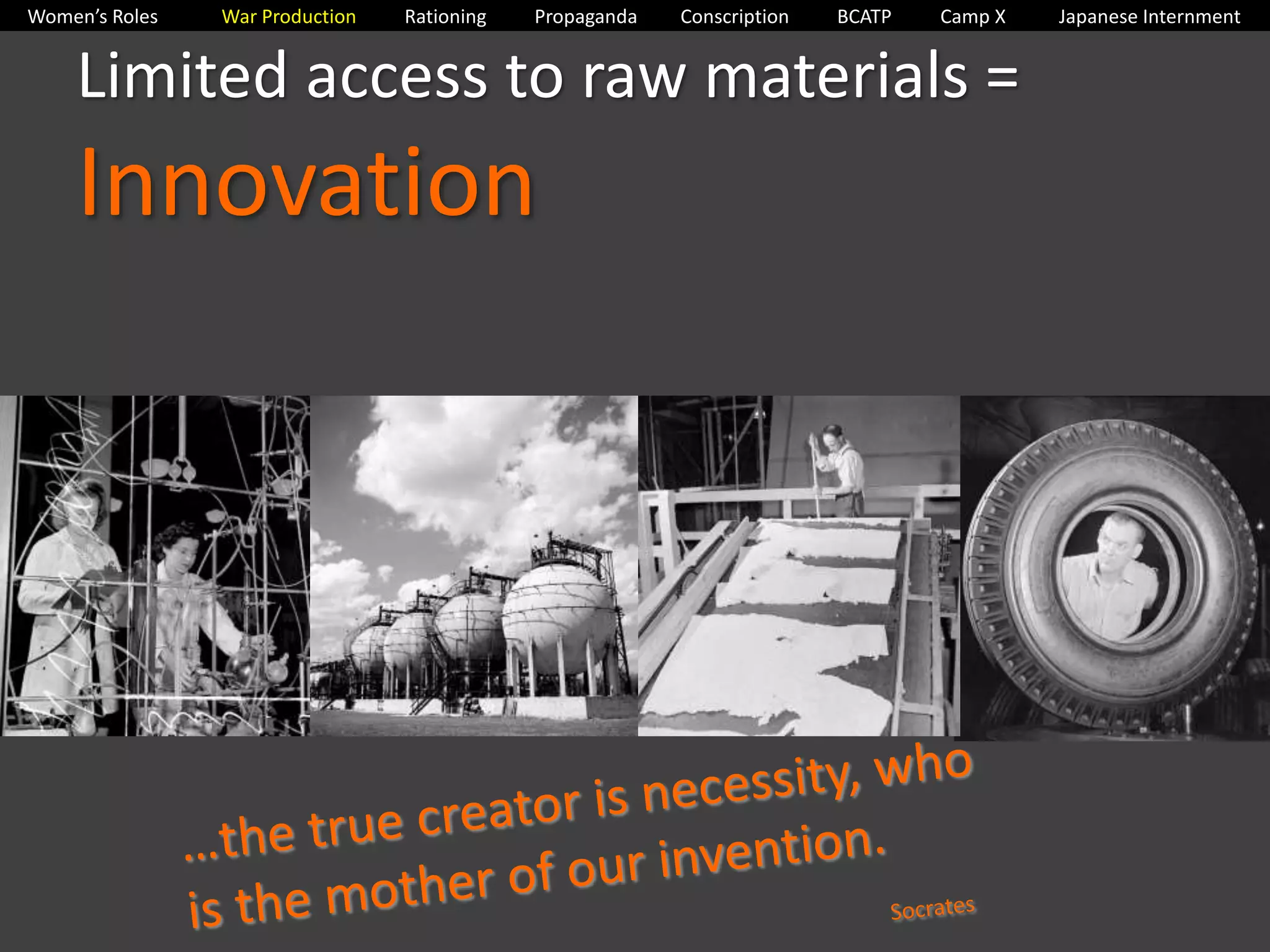 Women's Roles War Production Rationing Propaganda Conscription BCATP Camp X Japanese Internment

Limited access to raw materials =

Innovation

...the true creator is necessity, who is the mother of our invention.

Socrates